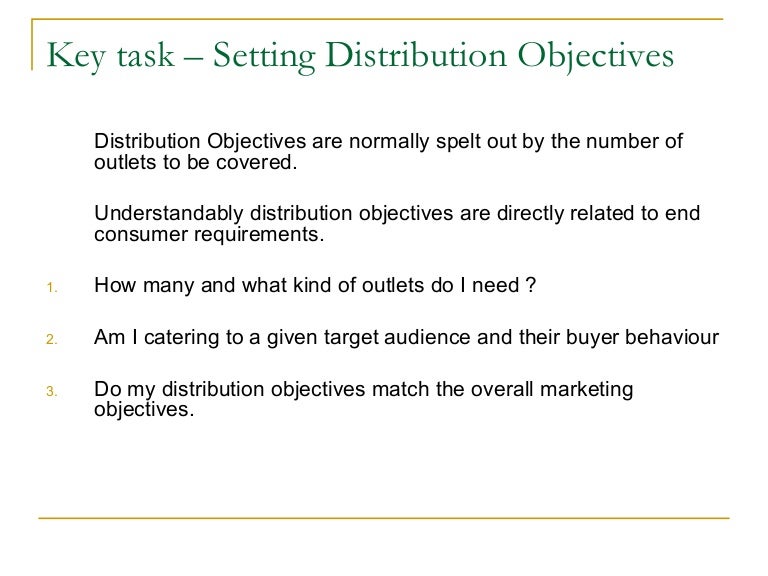 Key task – Setting Distribution Objectives

Distribution Objectives are normally spelt out by the number of outlets to be covered.

Understandably distribution objectives are directly related to end consumer requirements.

1. How many and what kind of outlets do I need ?

2. Am I catering to a given target audience and their buyer behaviour

3. Do my distribution objectives match the overall marketing objectives.